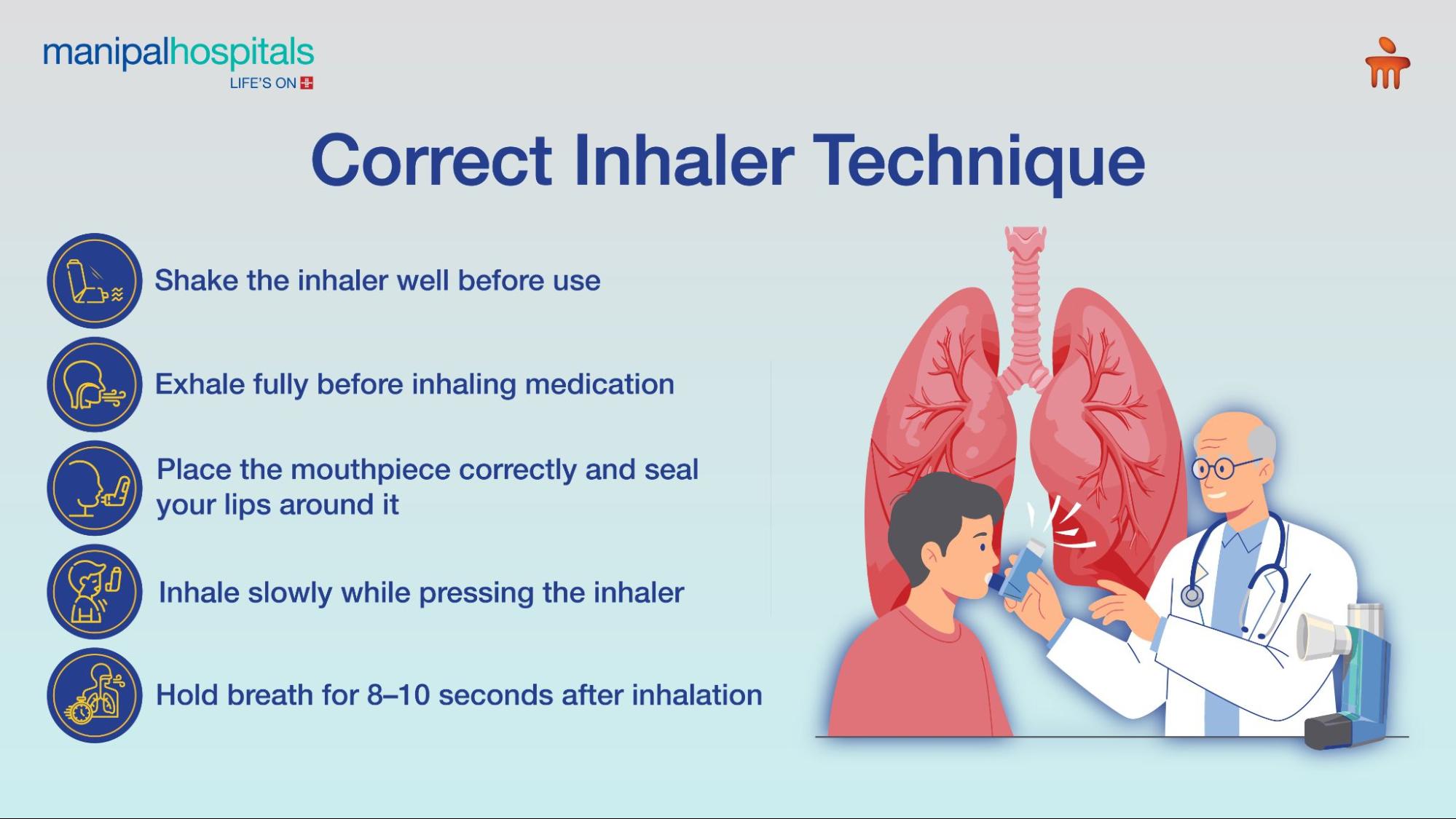 manipalhospitals
LIFE'S ON

Correct Inhaler Technique

Shake the inhaler well before use

Exhale fully before inhaling medication

Place the mouthpiece correctly and seal your lips around it

Inhale slowly while pressing the inhaler

Hold breath for 8–10 seconds after inhalation